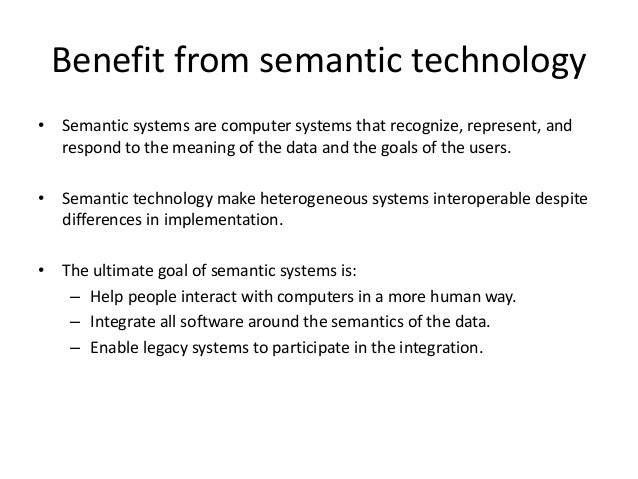 Benefit from semantic technology

• Semantic systems are computer systems that recognize, represent, and respond to the meaning of the data and the goals of the users.

• Semantic technology make heterogeneous systems interoperable despite differences in implementation.

• The ultimate goal of semantic systems is:
– Help people interact with computers in a more human way.
– Integrate all software around the semantics of the data.
– Enable legacy systems to participate in the integration.